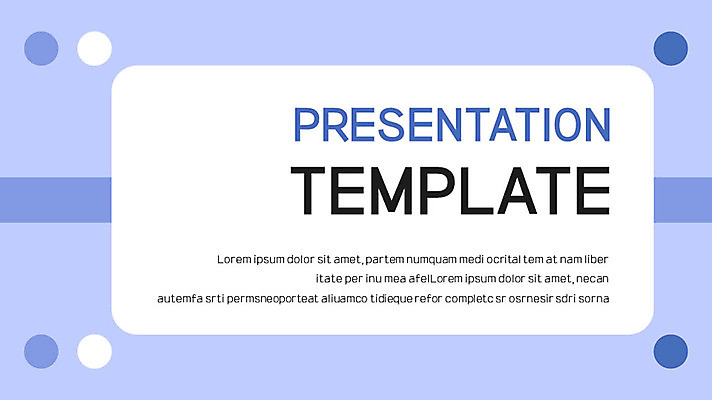 PRESENTATION
TEMPLATE

Lorem ipsum dolor sit amet, partem numquam medi ocrital tem at nam liber itate per inu mea afelLorem ipsum dolor sit amet, necan autemfa srti permsneoporteat aliuamco tidieque refor completc sr osrnesir sdri sorna